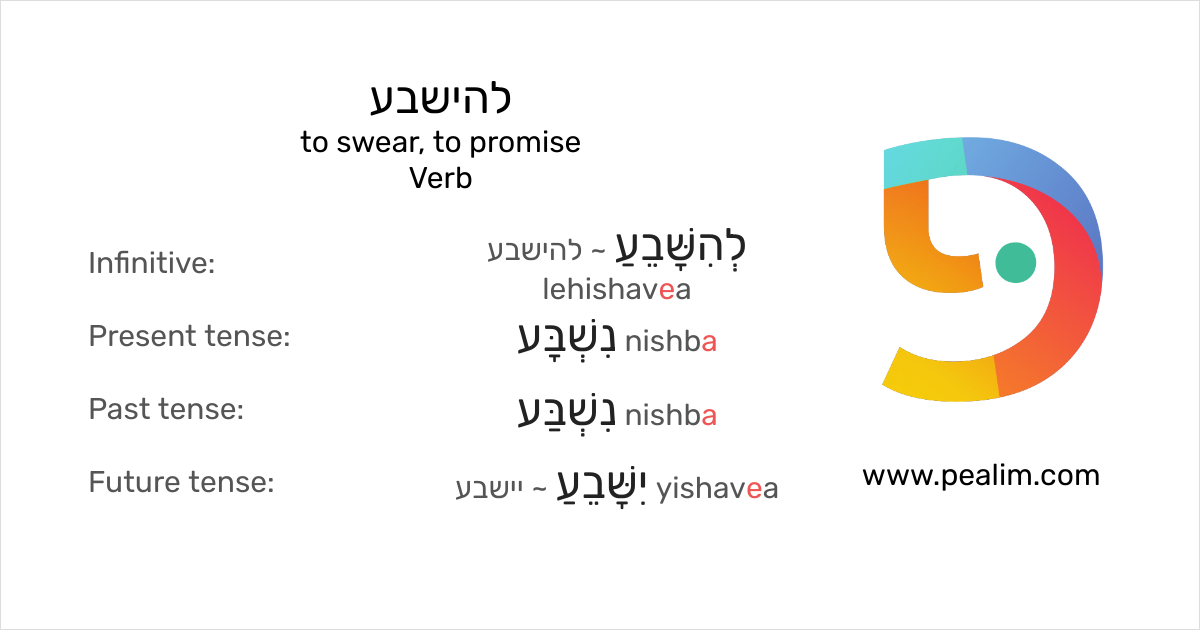 להישבע
to swear, to promise
Verb

Infinitive: לְהִשָּׁבֵעַ ~ להישבע lehishavea

Present tense: נִשְׁבָּע nishba

Past tense: נִשְׁבַּע nishba

Future tense: יִשָּׁבֵעַ ~ יישבע yishavea

www.pealim.com